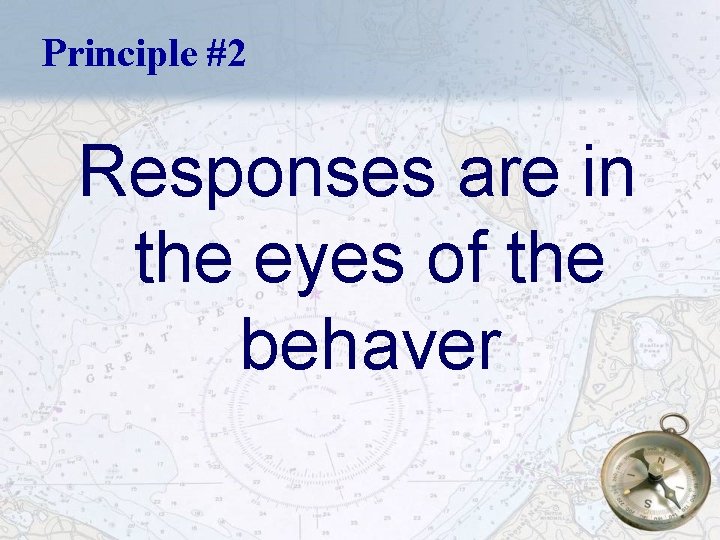 Principle #2

Responses are in the eyes of the behaver